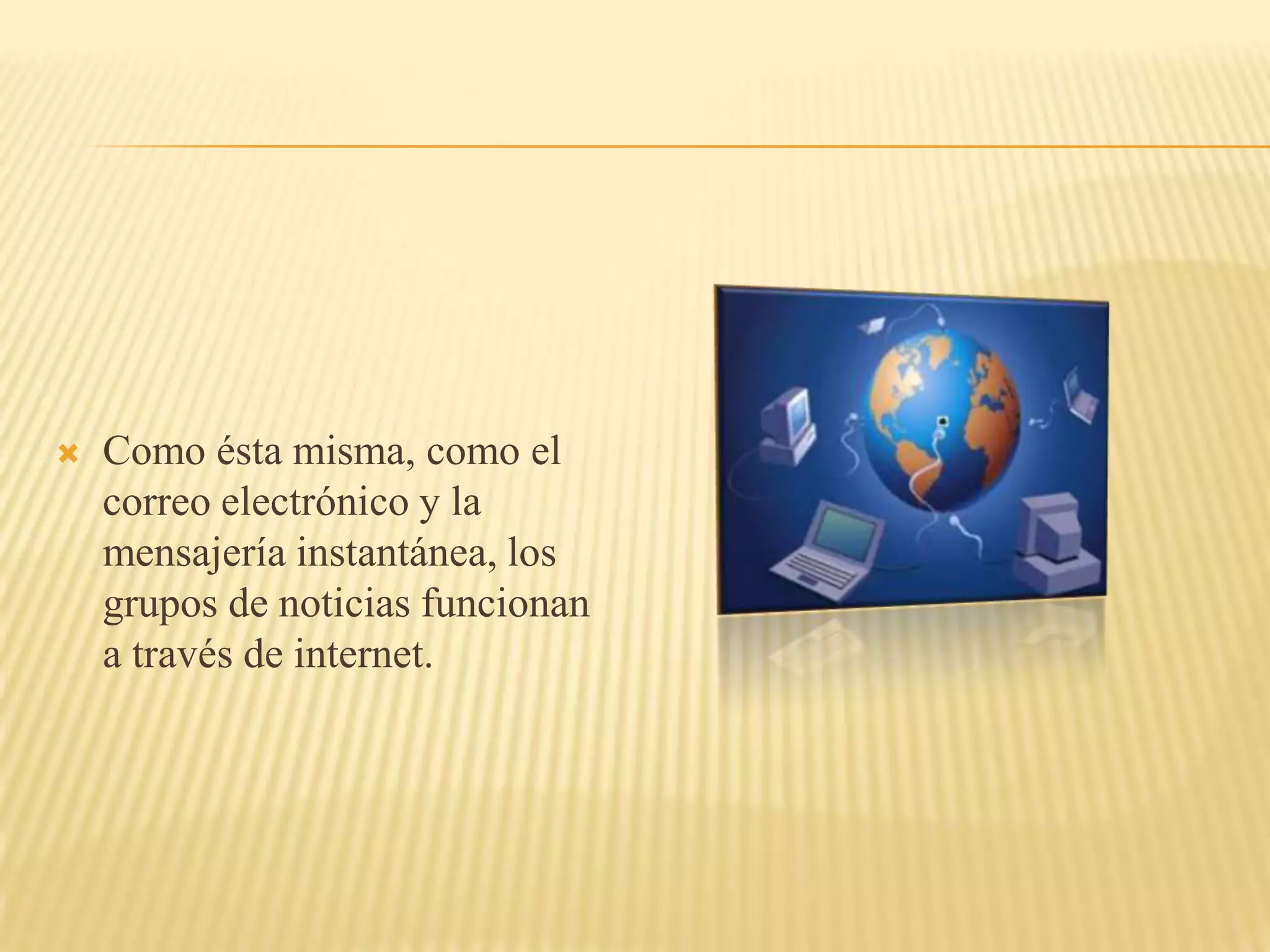 Como ésta misma, como el correo electrónico y la mensajería instantánea, los grupos de noticias funcionan a través de internet.